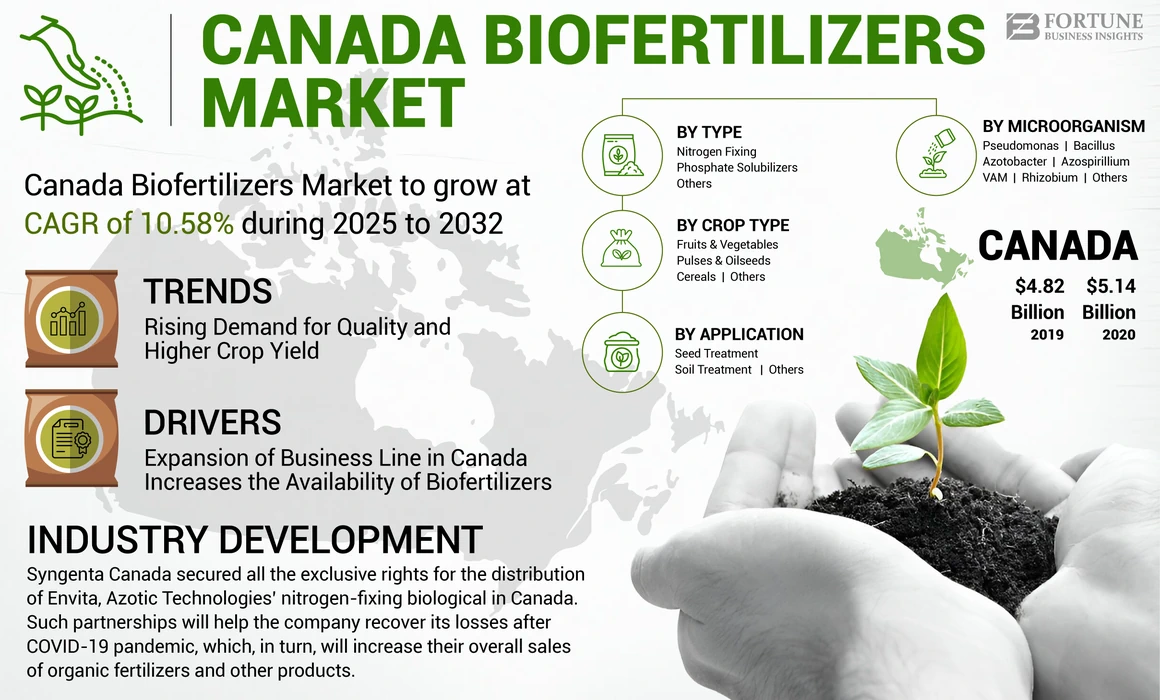 CANADA BIOFERTILIZERS MARKET

FORTUNE
BUSINESS INSIGHTS

Canada Biofertilizers Market to grow at CAGR of 10.58% during 2025 to 2032

TRENDS
Rising Demand for Quality and Higher Crop Yield

DRIVERS
Expansion of Business Line in Canada Increases the Availability of Biofertilizers

INDUSTRY DEVELOPMENT
Syngenta Canada secured all the exclusive rights for the distribution of Envita, Azotic Technologies' nitrogen-fixing biological in Canada. Such partnerships will help the company recover its losses after COVID-19 pandemic, which, in turn, will increase their overall sales of organic fertilizers and other products.

BY TYPE
Nitrogen Fixing
Phosphate Solubilizers
Others

BY CROP TYPE
Fruits & Vegetables
Pulses & Oilseeds
Cereals | Others

BY APPLICATION
Seed Treatment
Soil Treatment | Others

BY MICROORGANISM
Pseudomonas | Bacillus
Azotobacter | Azospirillium
VAM | Rhizobium | Others

CANADA
$4.82 Billion 2019
$5.14 Billion 2020